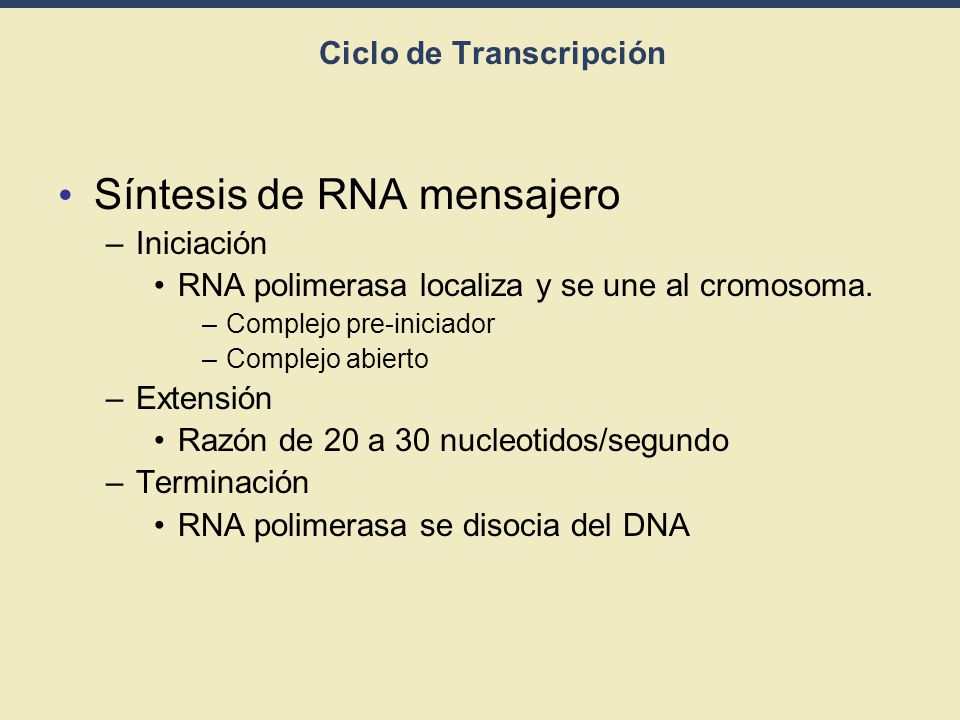 Ciclo de Transcripción

• Síntesis de RNA mensajero
– Iniciación
• RNA polimerasa localiza y se une al cromosoma.
– Complejo pre-iniciador
– Complejo abierto
– Extensión
• Razón de 20 a 30 nucleotidos/segundo
– Terminación
• RNA polimerasa se disocia del DNA